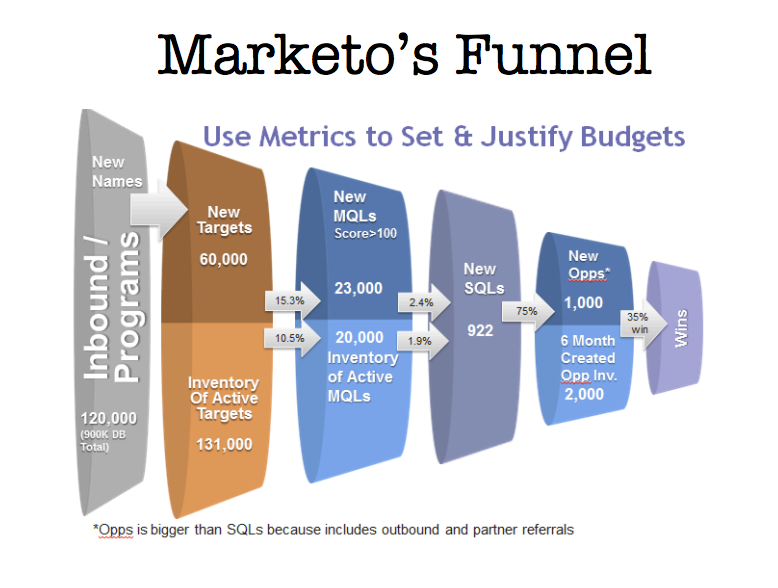 Marketo's Funnel

Use Metrics to Set & Justify Budgets

New Names

Inbound / Programs

120,000 (900K DB Total)

New Targets

60,000

Inventory Of Active Targets

131,000

15.3%

10.5%

New MQLs Score>100

23,000

20,000 Inventory of Active MQLs

2.4%

1.9%

New SQLs

922

75%

New Opps*

1,000

6 Month Created Opp Inv. 2,000

35% win

Wins

*Opps is bigger than SQLs because includes outbound and partner referrals